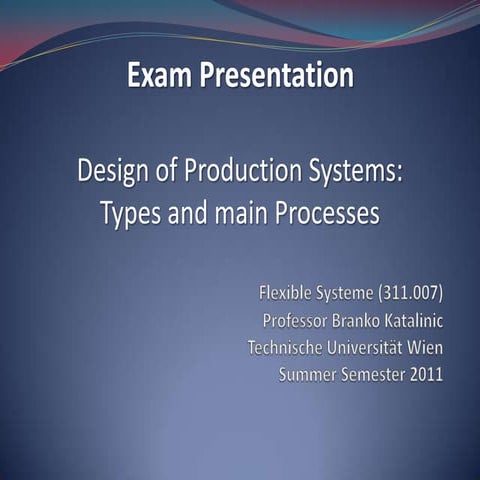 Exam Presentation

Design of Production Systems: Types and main Processes

Flexible Systeme (311.007)
Professor Branko Katalinic
Technische Universität Wien
Summer Semester 2011